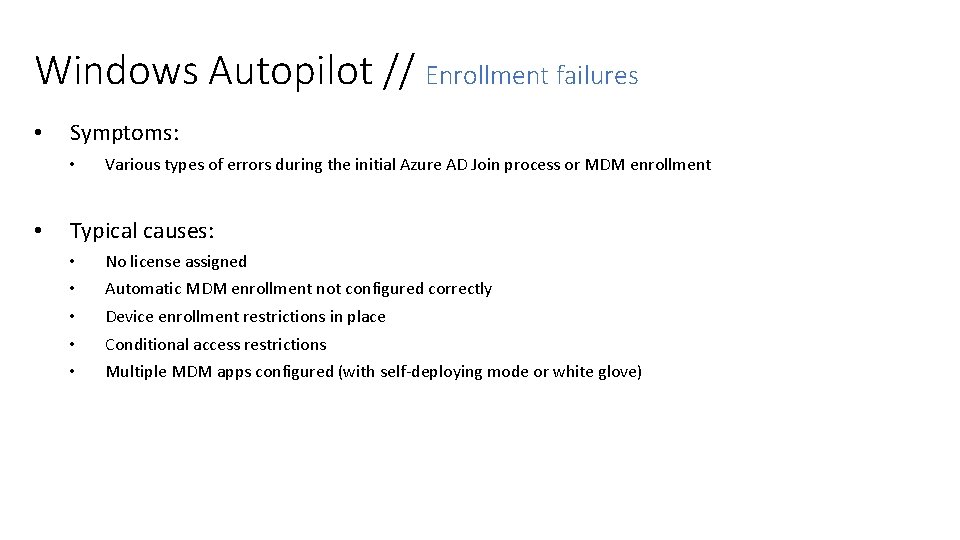 Windows Autopilot // Enrollment failures

• Symptoms:
  • Various types of errors during the initial Azure AD Join process or MDM enrollment

• Typical causes:
  • No license assigned
  • Automatic MDM enrollment not configured correctly
  • Device enrollment restrictions in place
  • Conditional access restrictions
  • Multiple MDM apps configured (with self-deploying mode or white glove)